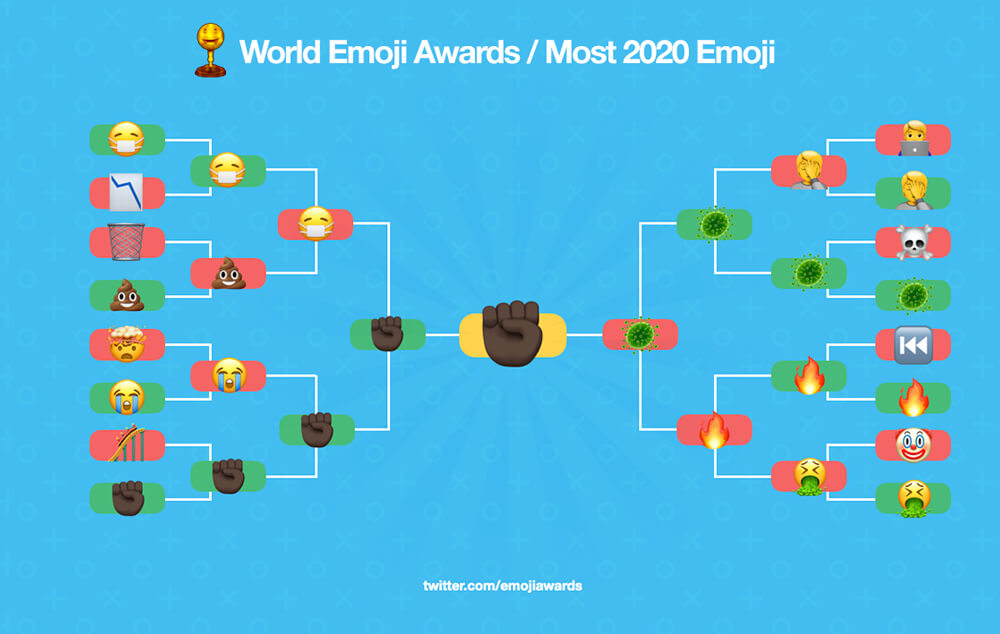 World Emoji Awards / Most 2020 Emoji

twitter.com/emojiawards